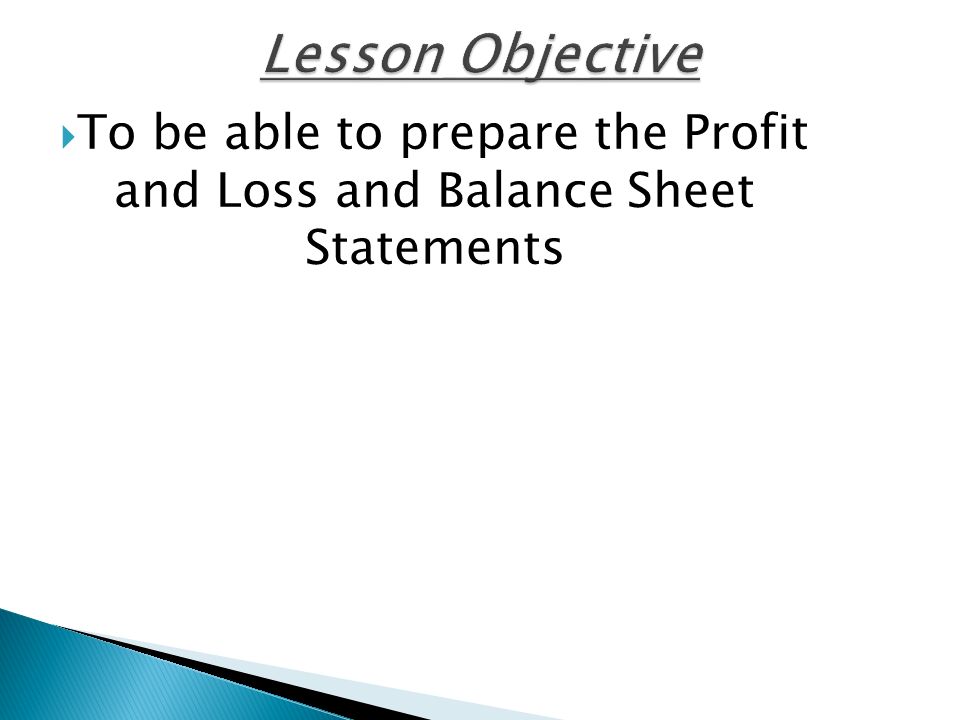 Lesson Objective

To be able to prepare the Profit and Loss and Balance Sheet Statements